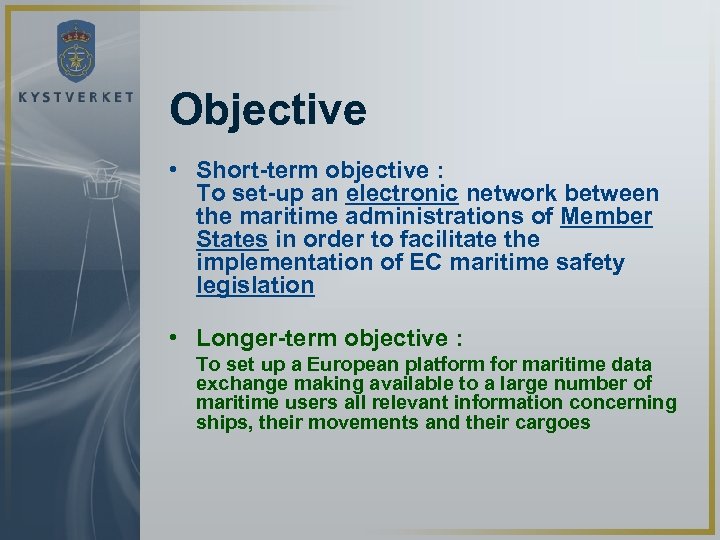 KYSTVERKET

Objective

• Short-term objective :
To set-up an electronic network between the maritime administrations of Member States in order to facilitate the implementation of EC maritime safety legislation

• Longer-term objective :
To set up a European platform for maritime data exchange making available to a large number of maritime users all relevant information concerning ships, their movements and their cargoes